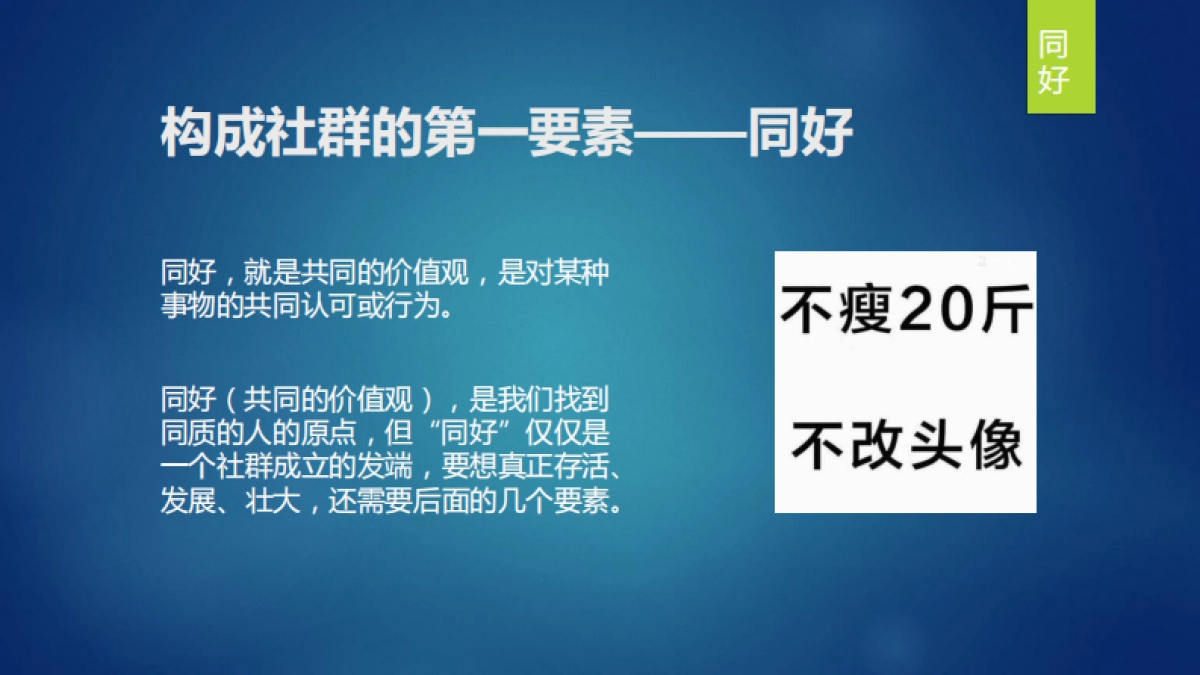 同好

构成社群的第一要素——同好

同好，就是共同的价值观，是对某种事物的共同认可或行为。

同好（共同的价值观），是我们找到同质的人的原点，但“同好”仅仅是一个社群成立的发端，要想真正存活、发展、壮大，还需要后面的几个要素。

不瘦20斤

不改头像